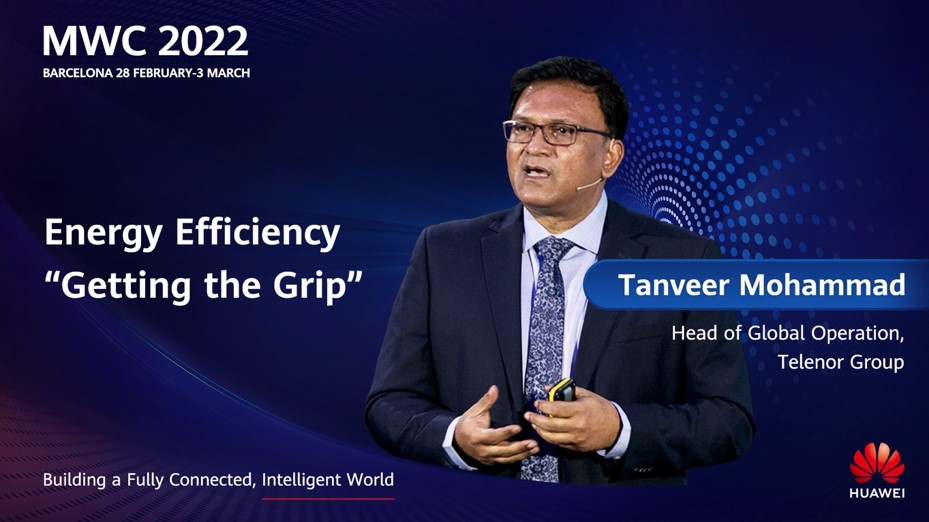 MWC 2022
BARCELONA 28 FEBRUARY-3 MARCH

Energy Efficiency
“Getting the Grip”

Tanveer Mohammad

Head of Global Operation,
Telenor Group

Building a Fully Connected, Intelligent World

HUAWEI